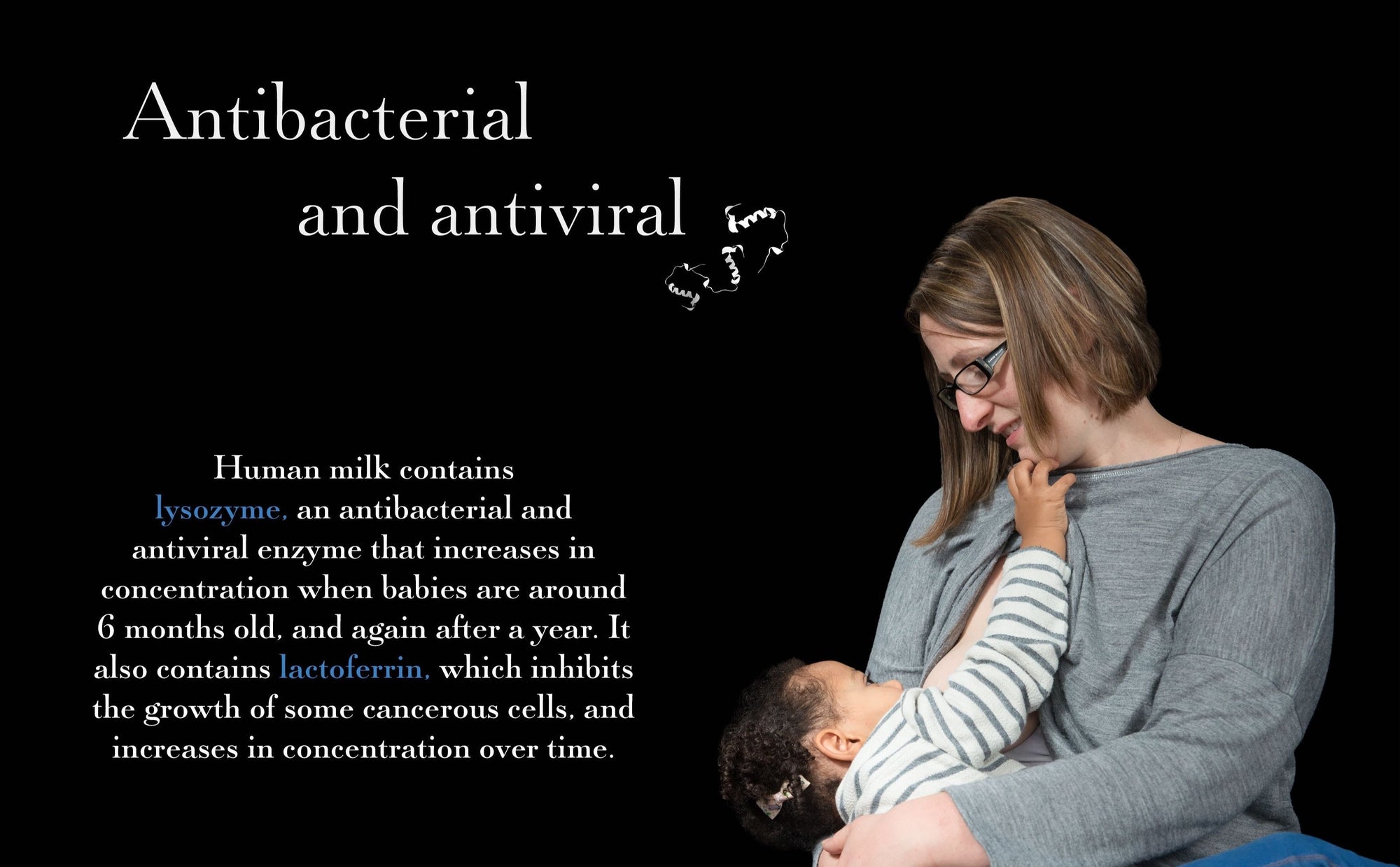 Antibacterial and antiviral

Human milk contains lysozyme, an antibacterial and antiviral enzyme that increases in concentration when babies are around 6 months old, and again after a year. It also contains lactoferrin, which inhibits the growth of some cancerous cells, and increases in concentration over time.